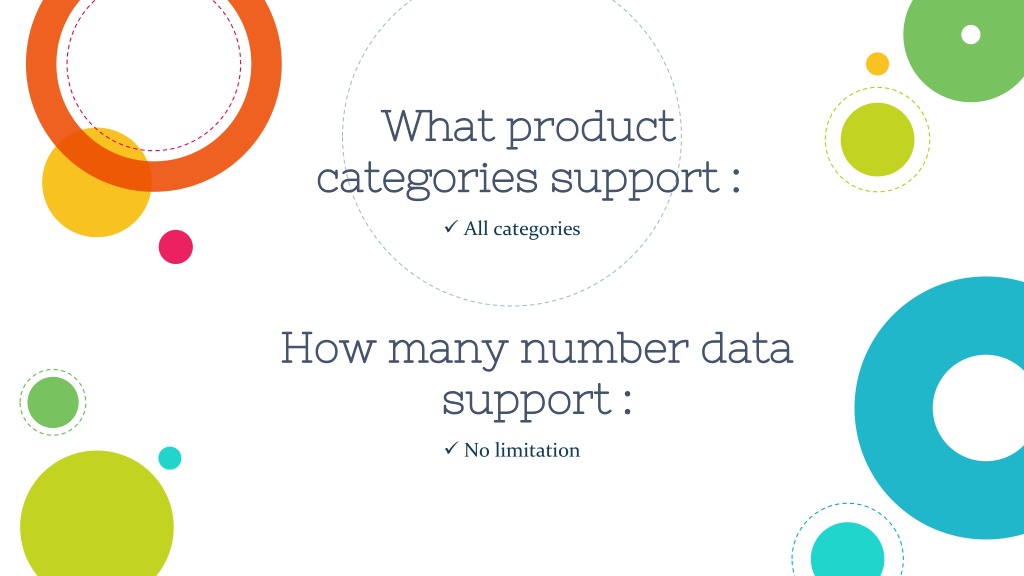 What product categories support :

✓ All categories

How many number data support :

✓ No limitation